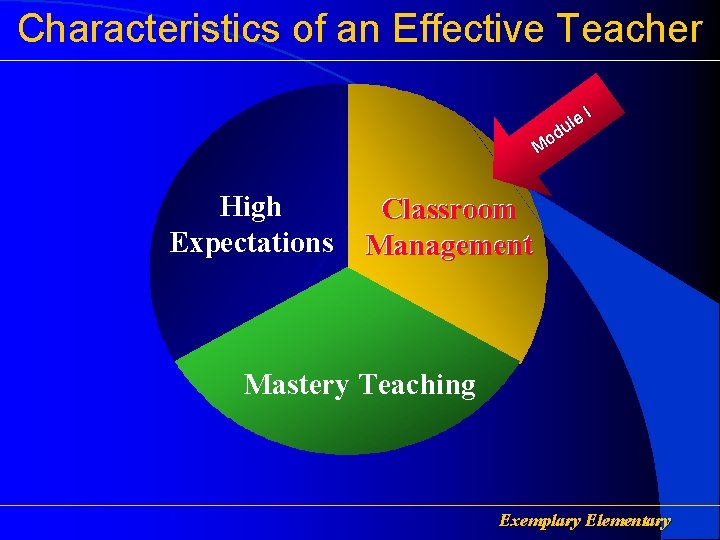 Characteristics of an Effective Teacher

Module I

High Expectations

Classroom Management

Mastery Teaching

Exemplary Elementary